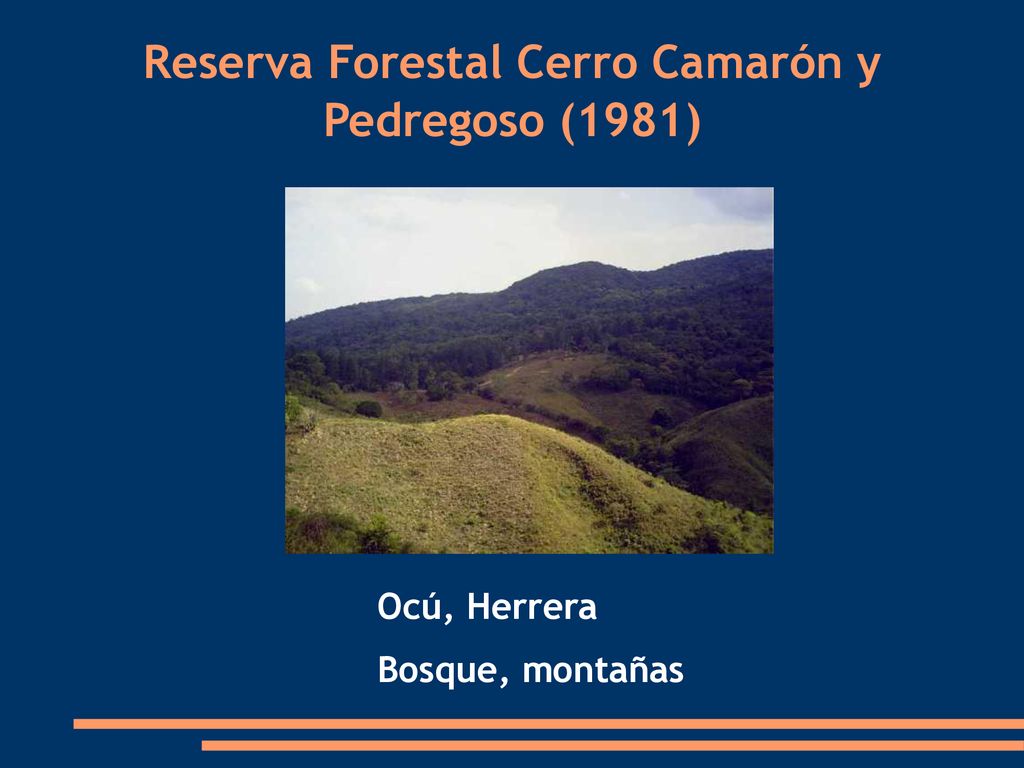 Reserva Forestal Cerro Camarón y Pedregoso (1981)

Ocú, Herrera

Bosque, montañas